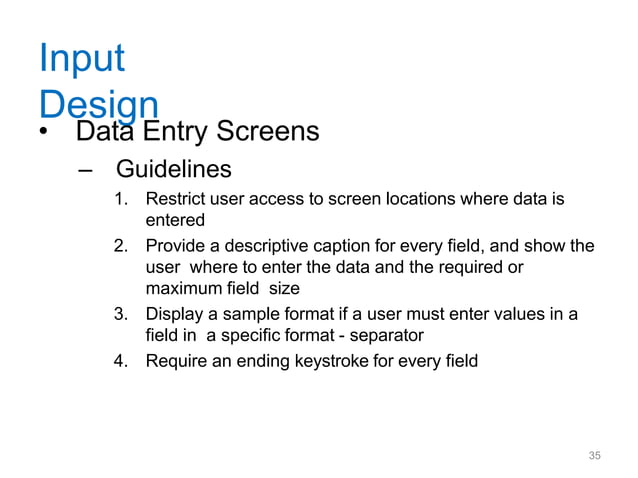 Input Design

• Data Entry Screens

– Guidelines

1. Restrict user access to screen locations where data is entered
2. Provide a descriptive caption for every field, and show the user where to enter the data and the required or maximum field size
3. Display a sample format if a user must enter values in a field in a specific format - separator
4. Require an ending keystroke for every field

35